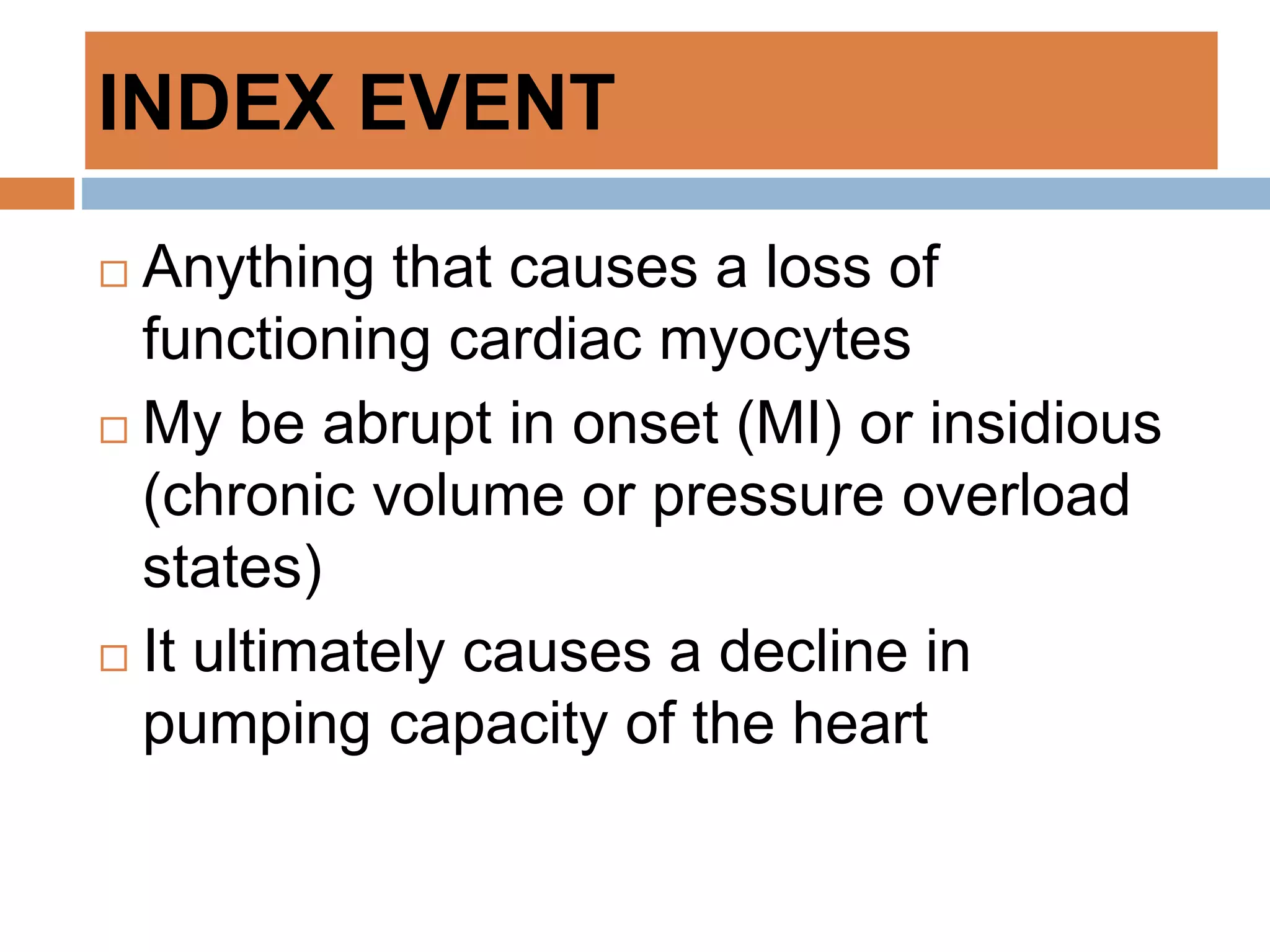 INDEX EVENT

□ Anything that causes a loss of functioning cardiac myocytes

□ My be abrupt in onset (MI) or insidious (chronic volume or pressure overload states)

□ It ultimately causes a decline in pumping capacity of the heart